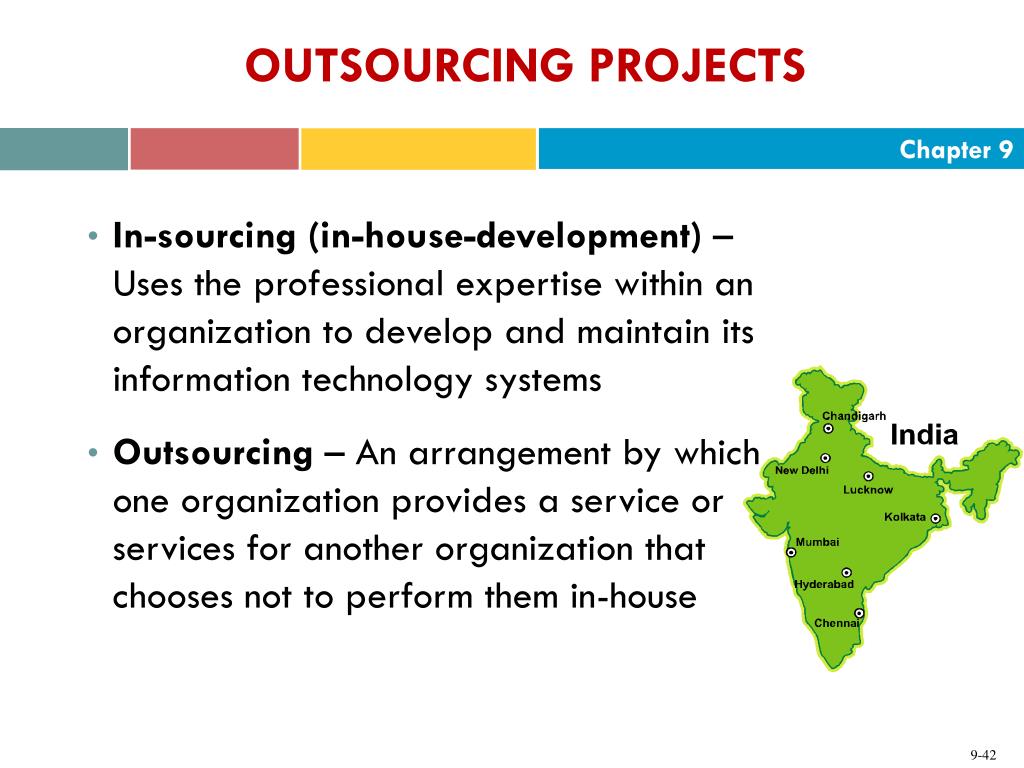 OUTSOURCING PROJECTS

Chapter 9

• **In-sourcing (in-house-development)** – Uses the professional expertise within an organization to develop and maintain its information technology systems

• **Outsourcing** – An arrangement by which one organization provides a service or services for another organization that chooses not to perform them in-house

Chandigarh
India
New Delhi
Lucknow
Kolkata
Mumbai
Hyderabad
Chennai

9-42